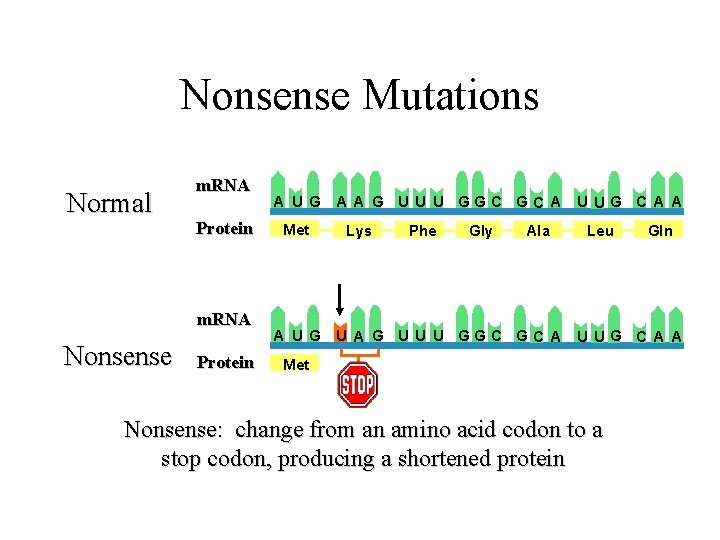 Nonsense Mutations

Normal

mRNA A U G A A G U U U G G C G C A U U G C A A

Protein Met Lys Phe Gly Ala Leu Gln

Nonsense

mRNA A U G U A G U U U G G C G C A U U G C A A

Protein Met

STOP

Nonsense: change from an amino acid codon to a stop codon, producing a shortened protein